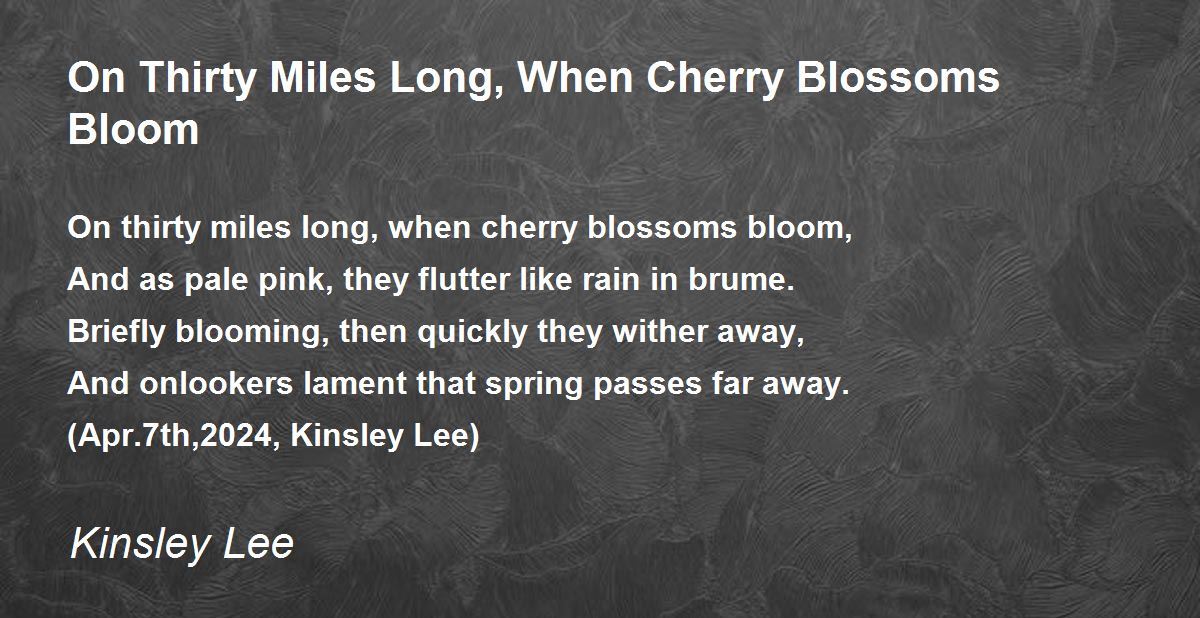 On Thirty Miles Long, When Cherry Blossoms Bloom

On thirty miles long, when cherry blossoms bloom,
And as pale pink, they flutter like rain in brume.
Briefly blooming, then quickly they wither away,
And onlookers lament that spring passes far away.
(Apr.7th,2024, Kinsley Lee)

Kinsley Lee